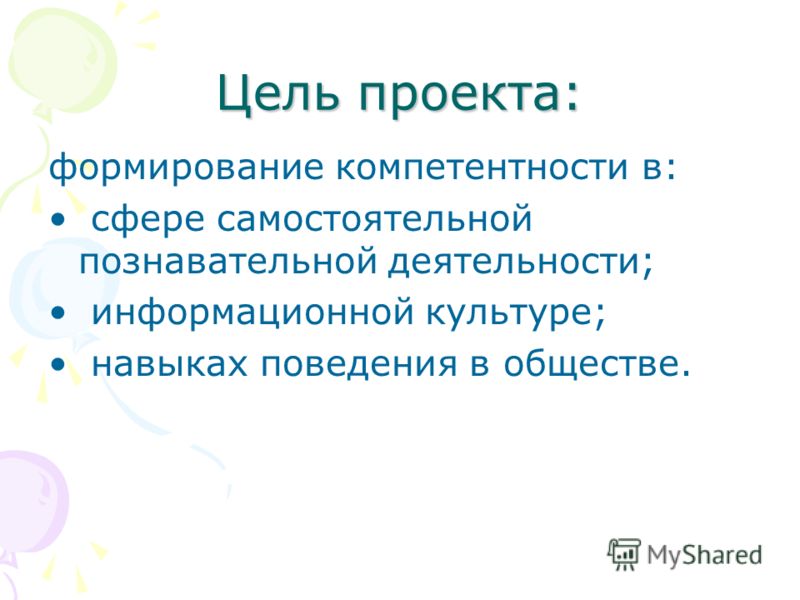 Цель проекта:

формирование компетентности в:

• сфере самостоятельной познавательной деятельности;
• информационной культуре;
• навыках поведения в обществе.

MyShared